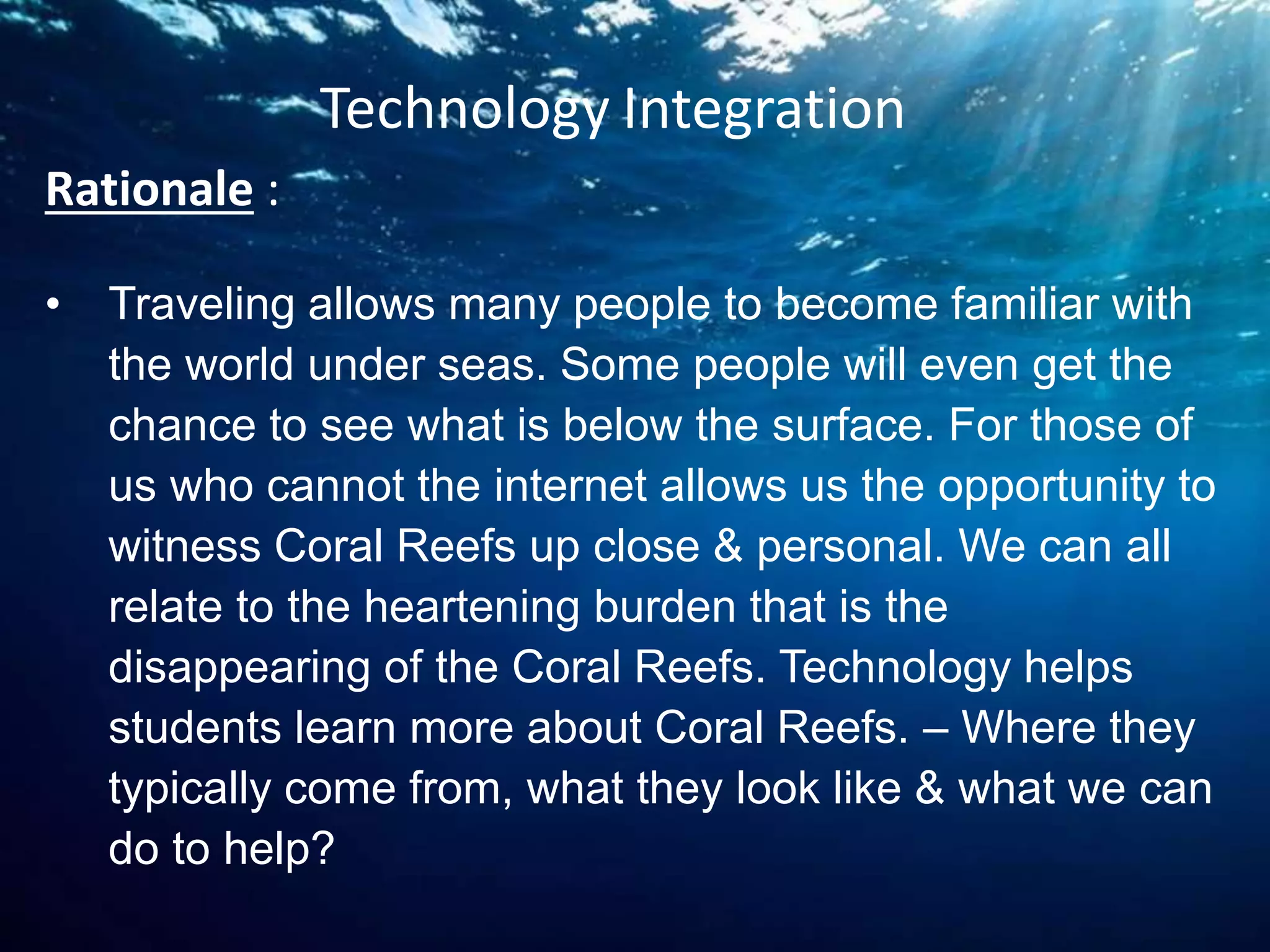 Technology Integration

Rationale :

• Traveling allows many people to become familiar with the world under seas. Some people will even get the chance to see what is below the surface. For those of us who cannot the internet allows us the opportunity to witness Coral Reefs up close & personal. We can all relate to the heartening burden that is the disappearing of the Coral Reefs. Technology helps students learn more about Coral Reefs. – Where they typically come from, what they look like & what we can do to help?